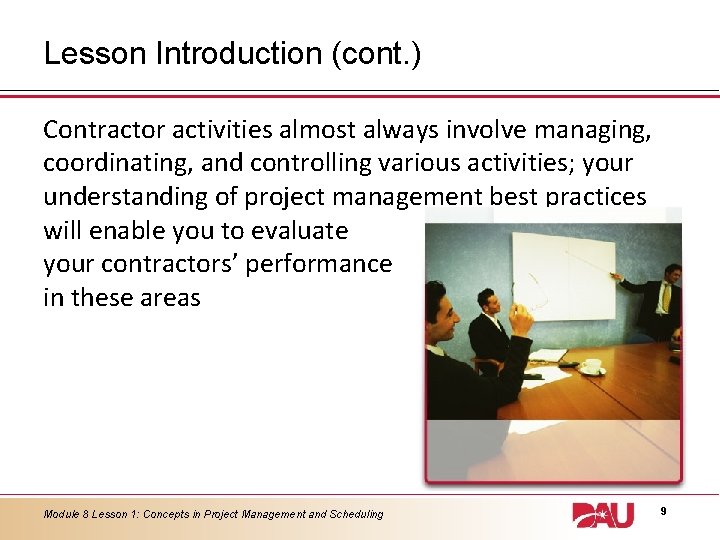 Lesson Introduction (cont.)

Contractor activities almost always involve managing, coordinating, and controlling various activities; your understanding of project management best practices will enable you to evaluate your contractors' performance in these areas

Module 8 Lesson 1: Concepts in Project Management and Scheduling

DAU

9